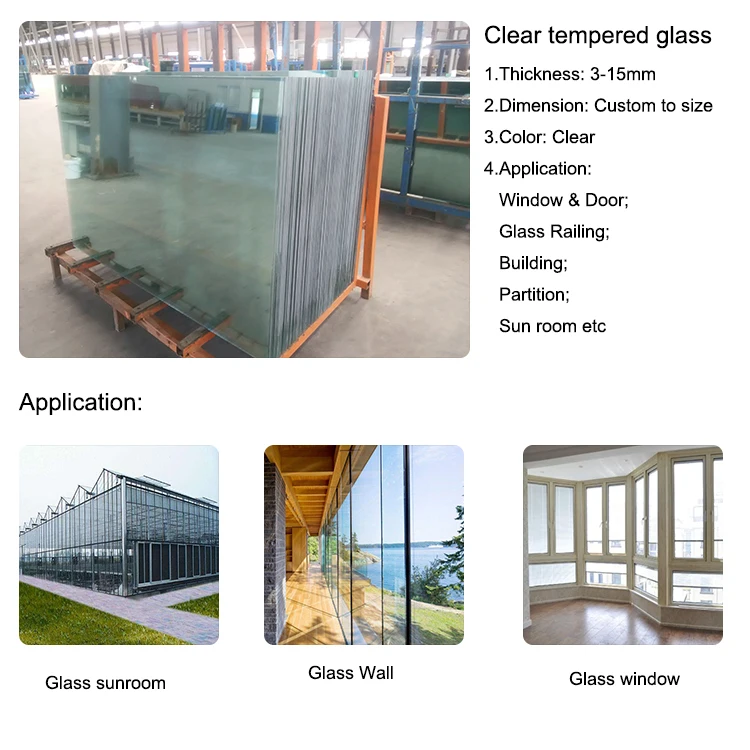 Clear tempered glass

1.Thickness: 3-15mm

2.Dimension: Custom to size

3.Color: Clear

4.Application:

Window & Door;

Glass Railing;

Building;

Partition;

Sun room etc

Application:

Glass sunroom

Glass Wall

Glass window